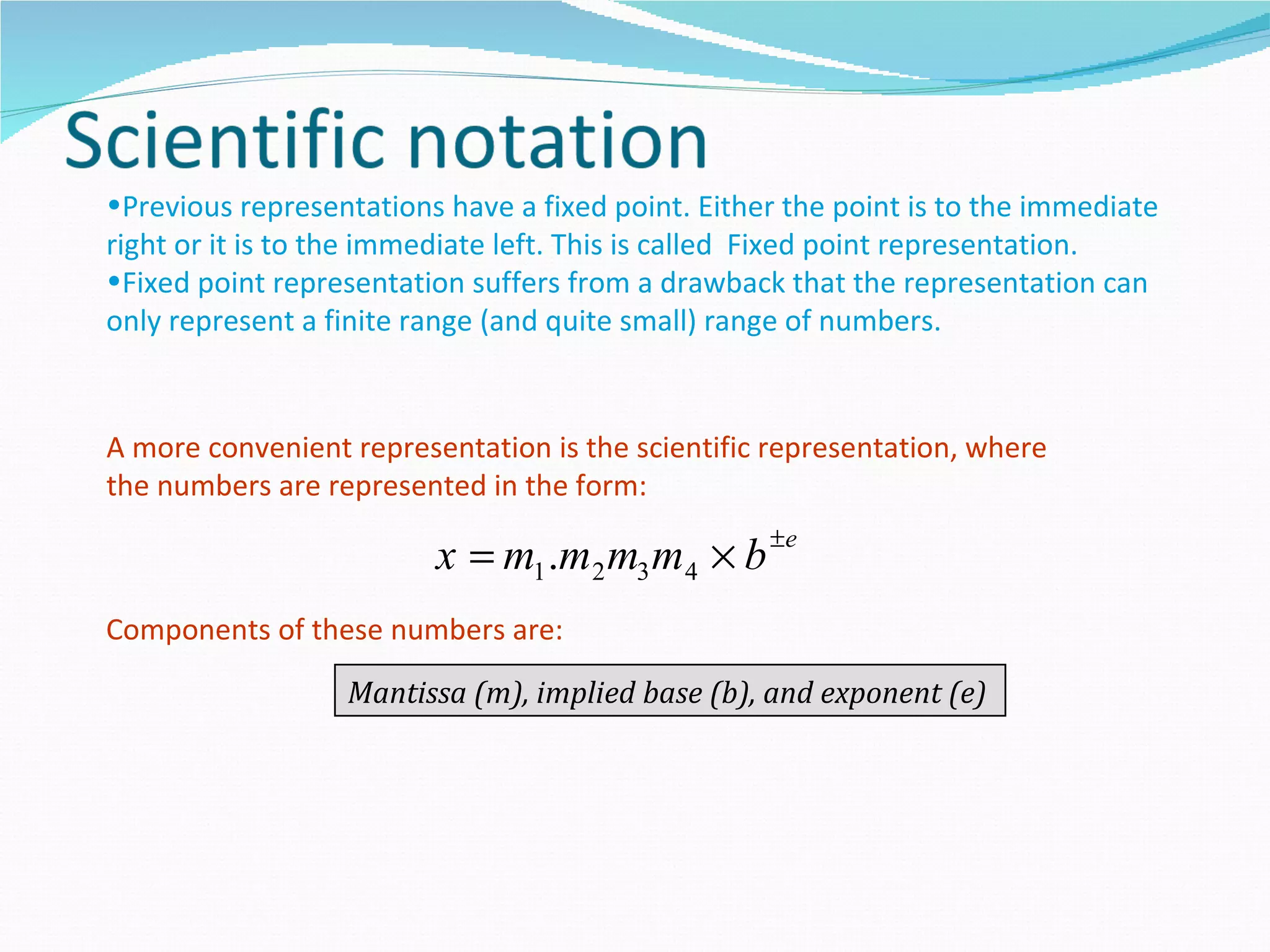 Scientific notation

•Previous representations have a fixed point. Either the point is to the immediate right or it is to the immediate left. This is called  Fixed point representation.
•Fixed point representation suffers from a drawback that the representation can only represent a finite range (and quite small) range of numbers.

A more convenient representation is the scientific representation, where the numbers are represented in the form:

$x = m_1.m_2m_3m_4 \times b^{\pm e}$

Components of these numbers are:

Mantissa (m), implied base (b), and exponent (e)